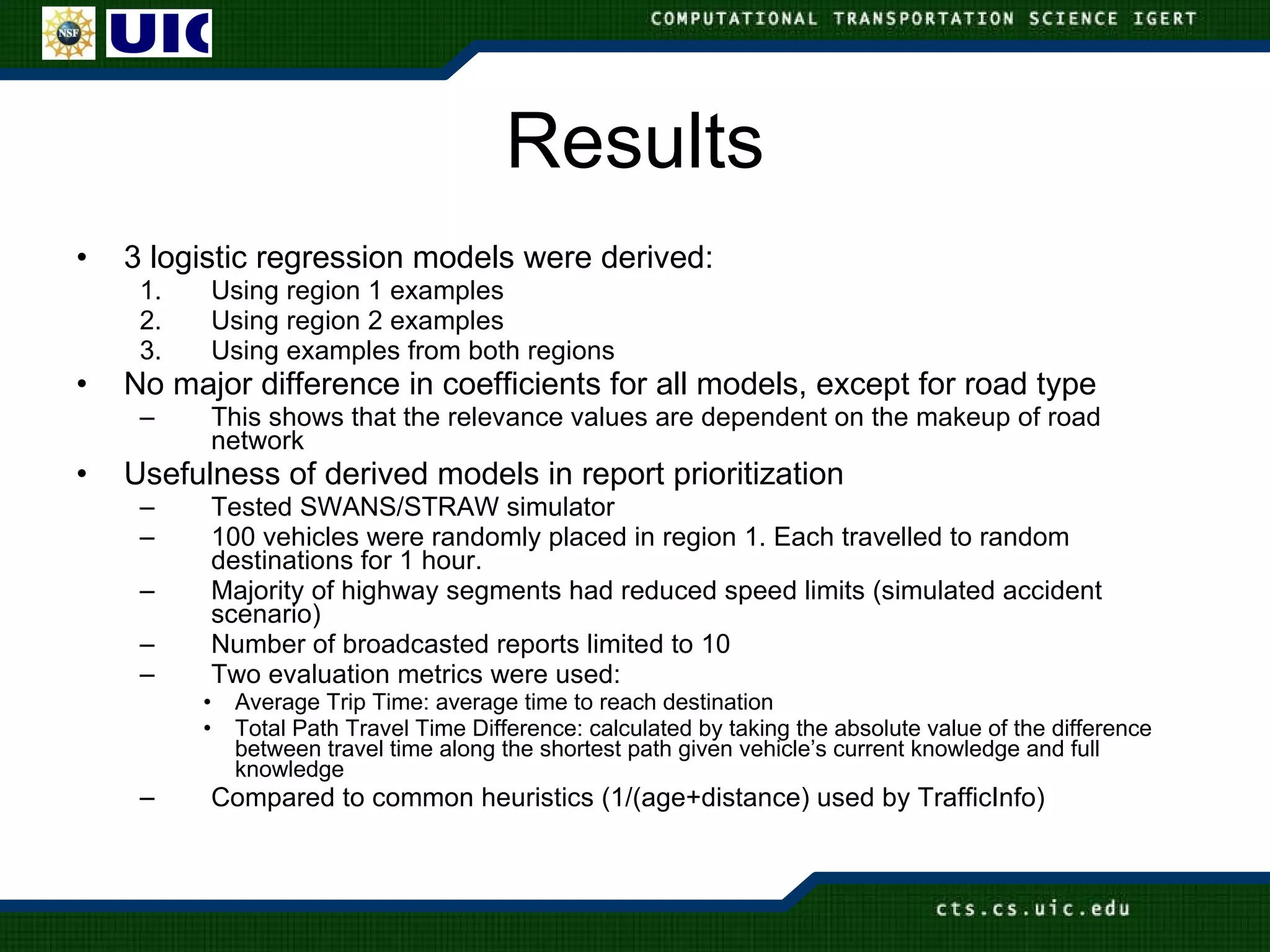 NSF UIC

COMPUTATIONAL TRANSPORTATION SCIENCE IGERT

Results

• 3 logistic regression models were derived:
1. Using region 1 examples
2. Using region 2 examples
3. Using examples from both regions
• No major difference in coefficients for all models, except for road type
– This shows that the relevance values are dependent on the makeup of road network
• Usefulness of derived models in report prioritization
– Tested SWANS/STRAW simulator
– 100 vehicles were randomly placed in region 1. Each travelled to random destinations for 1 hour.
– Majority of highway segments had reduced speed limits (simulated accident scenario)
– Number of broadcasted reports limited to 10
– Two evaluation metrics were used:
• Average Trip Time: average time to reach destination
• Total Path Travel Time Difference: calculated by taking the absolute value of the difference between travel time along the shortest path given vehicle's current knowledge and full knowledge
– Compared to common heuristics (1/(age+distance) used by TrafficInfo)

cts.cs.uic.edu